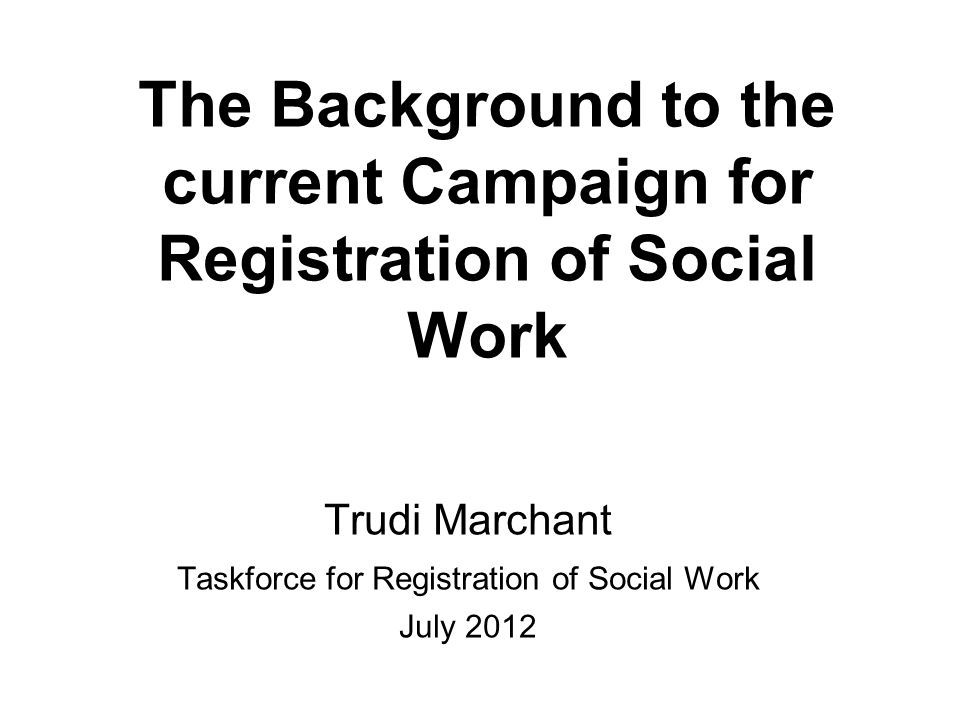 The Background to the current Campaign for Registration of Social Work

Trudi Marchant

Taskforce for Registration of Social Work

July 2012